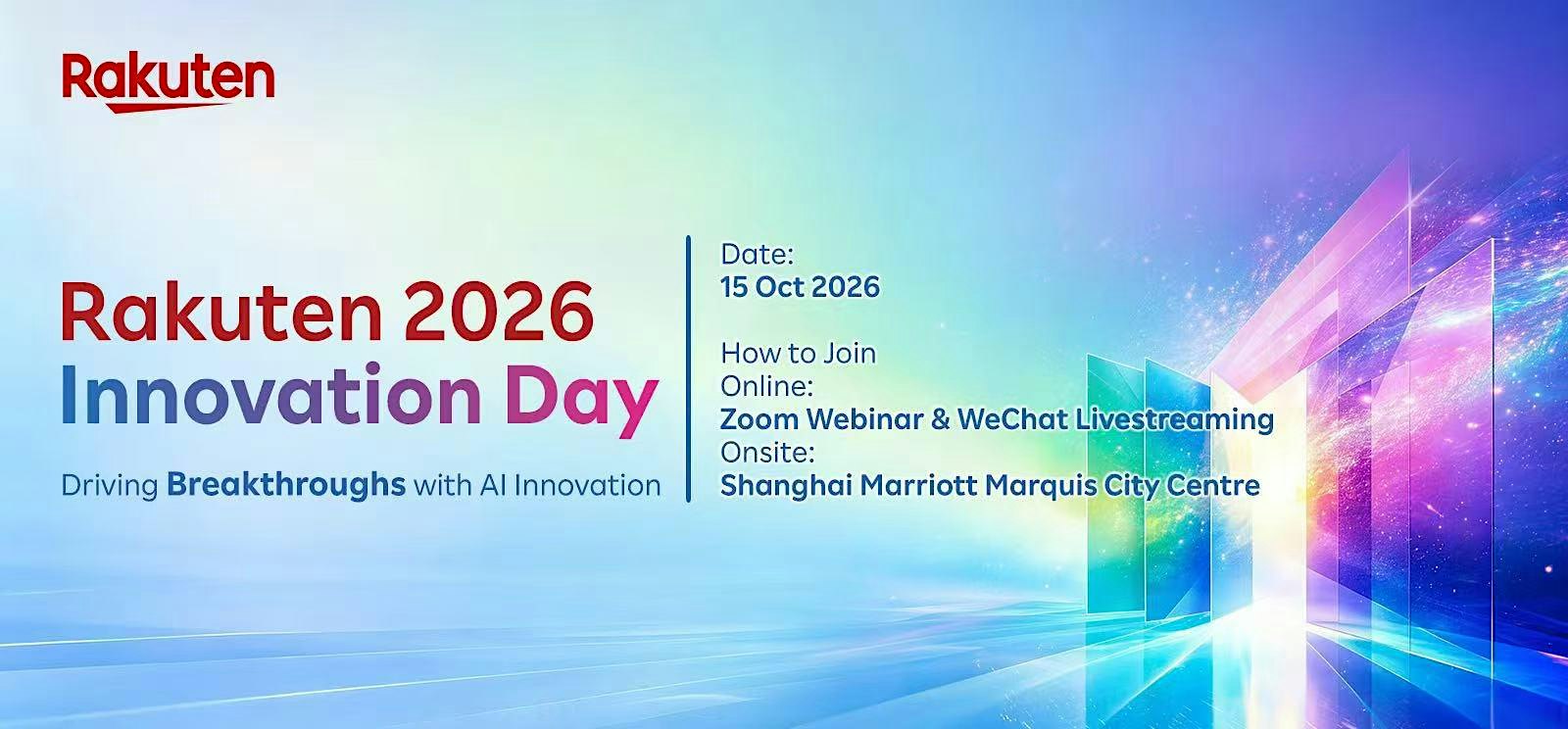 Rakuten

Rakuten 2026
Innovation Day

Driving Breakthroughs with AI Innovation

Date:
15 Oct 2026

How to Join
Online:
Zoom Webinar & WeChat Livestreaming
Onsite:
Shanghai Marriott Marquis City Centre